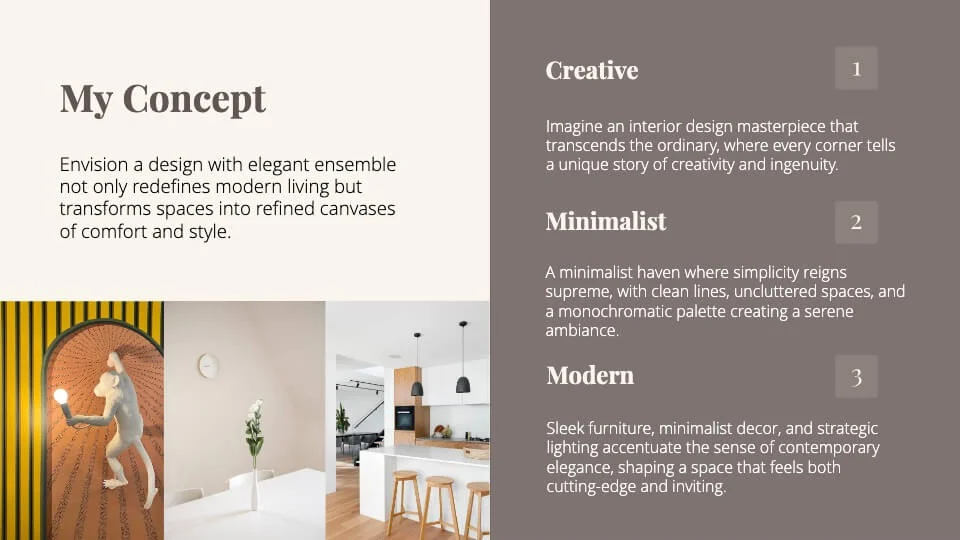 My Concept

Envision a design with elegant ensemble not only redefines modern living but transforms spaces into refined canvases of comfort and style.

Creative

1

Imagine an interior design masterpiece that transcends the ordinary, where every corner tells a unique story of creativity and ingenuity.

Minimalist

2

A minimalist haven where simplicity reigns supreme, with clean lines, uncluttered spaces, and a monochromatic palette creating a serene ambiance.

Modern

3

Sleek furniture, minimalist decor, and strategic lighting accentuate the sense of contemporary elegance, shaping a space that feels both cutting-edge and inviting.